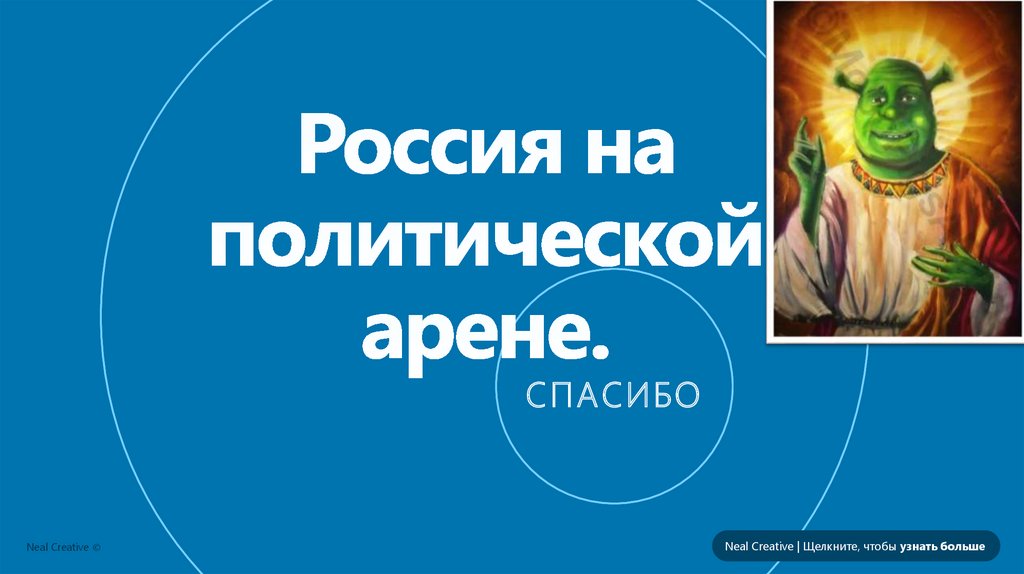 Россия на политической арене.

СПАСИБО

Neal Creative ©

Neal Creative | Щелкните, чтобы узнать больше